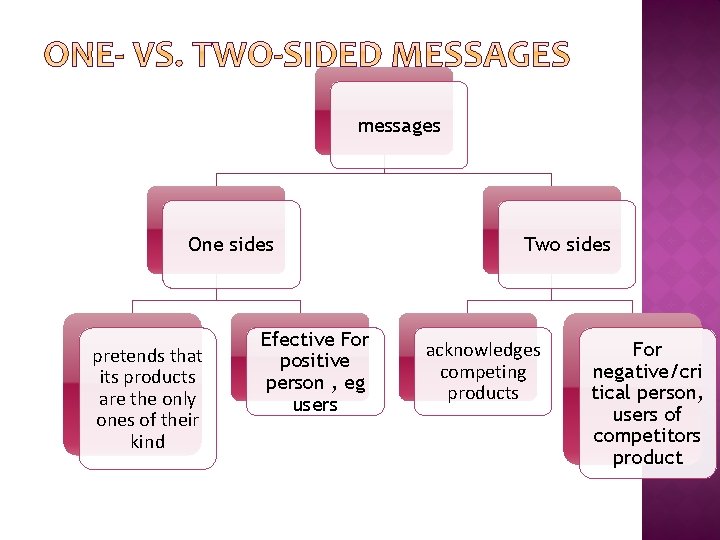 ONE- VS. TWO-SIDED MESSAGES

messages

One sides

Two sides

pretends that its products are the only ones of their kind

Efective For positive person , eg users

acknowledges competing products

For negative/critical person, users of competitors product